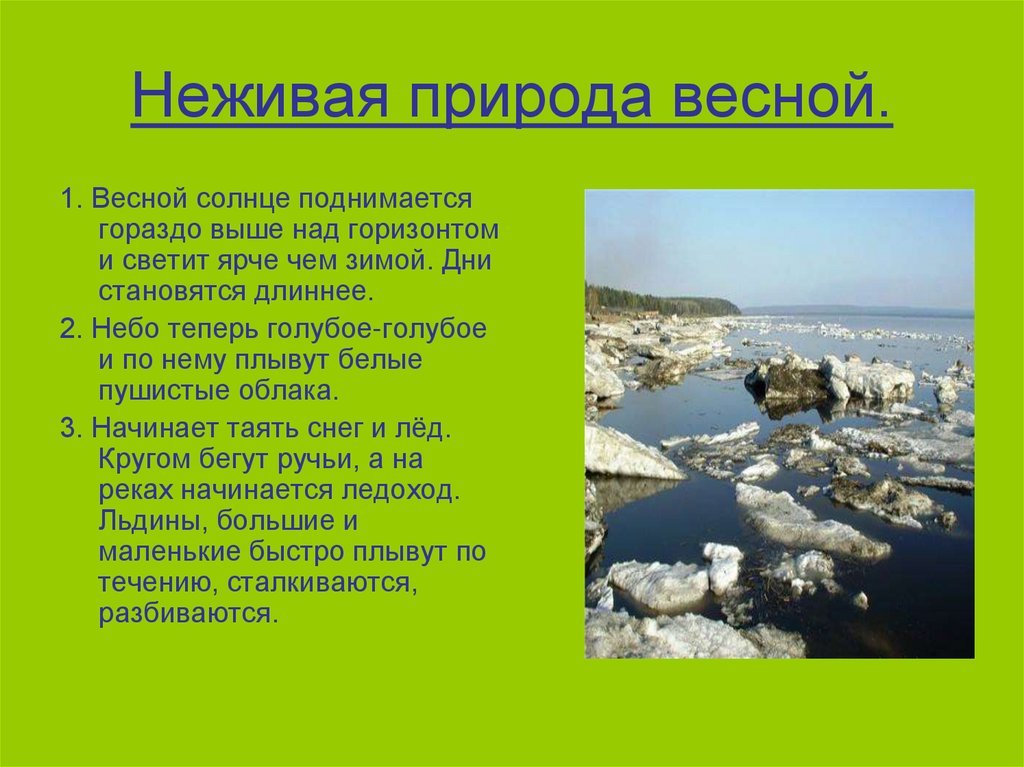 Неживая природа весной.

1. Весной солнце поднимается гораздо выше над горизонтом и светит ярче чем зимой. Дни становятся длиннее.

2. Небо теперь голубое-голубое и по нему плывут белые пушистые облака.

3. Начинает таять снег и лёд. Кругом бегут ручьи, а на реках начинается ледоход. Льдины, большие и маленькие быстро плывут по течению, сталкиваются, разбиваются.